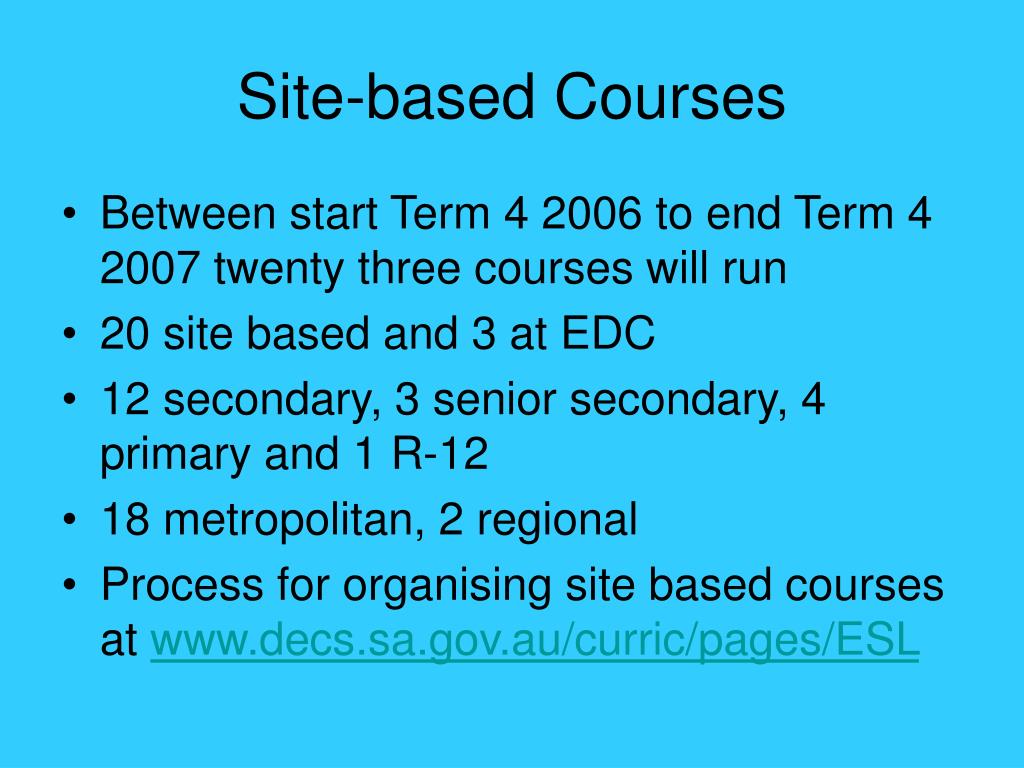 Site-based Courses

• Between start Term 4 2006 to end Term 4 2007 twenty three courses will run
• 20 site based and 3 at EDC
• 12 secondary, 3 senior secondary, 4 primary and 1 R-12
• 18 metropolitan, 2 regional
• Process for organising site based courses at www.decs.sa.gov.au/curric/pages/ESL